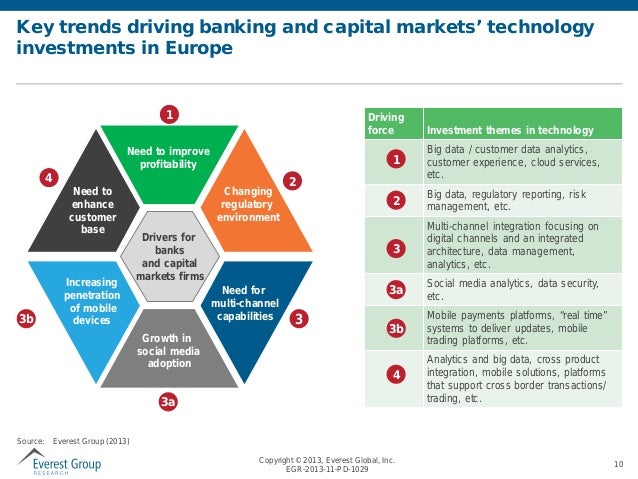 Key trends driving banking and capital markets' technology investments in Europe

1
Need to improve profitability

2
Changing regulatory environment

3
Need for multi-channel capabilities

3a
Growth in social media adoption

3b
Increasing penetration of mobile devices

4
Need to enhance customer base

Drivers for banks and capital markets firms

| Driving force | Investment themes in technology |
|---|---|
| 1 | Big data / customer data analytics, customer experience, cloud services, etc. |
| 2 | Big data, regulatory reporting, risk management, etc. |
| 3 | Multi-channel integration focusing on digital channels and an integrated architecture, data management, analytics, etc. |
| 3a | Social media analytics, data security, etc. |
| 3b | Mobile payments platforms, "real time" systems to deliver updates, mobile trading platforms, etc. |
| 4 | Analytics and big data, cross product integration, mobile solutions, platforms that support cross border transactions/ trading, etc. |

Source: Everest Group (2013)

Everest Group
RESEARCH

Copyright © 2013, Everest Global, Inc.
EGR-2013-11-PD-1029

10